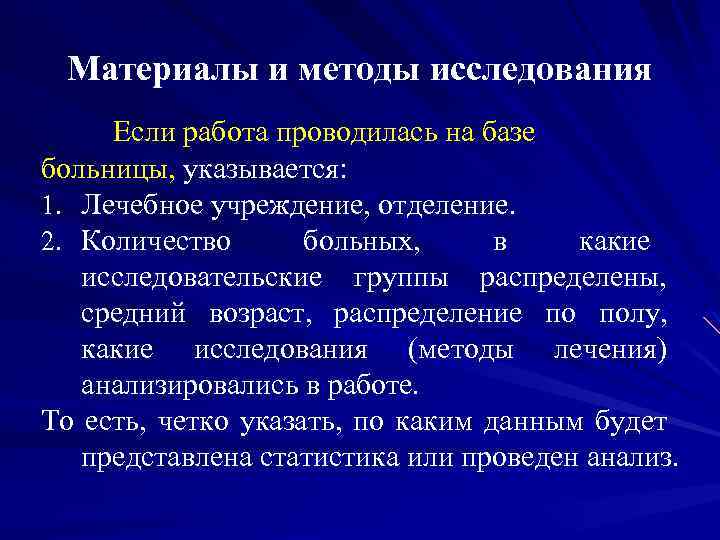 Материалы и методы исследования

Если работа проводилась на базе больницы, указывается:

1. Лечебное учреждение, отделение.
2. Количество больных, в какие исследовательские группы распределены, средний возраст, распределение по полу, какие исследования (методы лечения) анализировались в работе.

То есть, четко указать, по каким данным будет представлена статистика или проведен анализ.